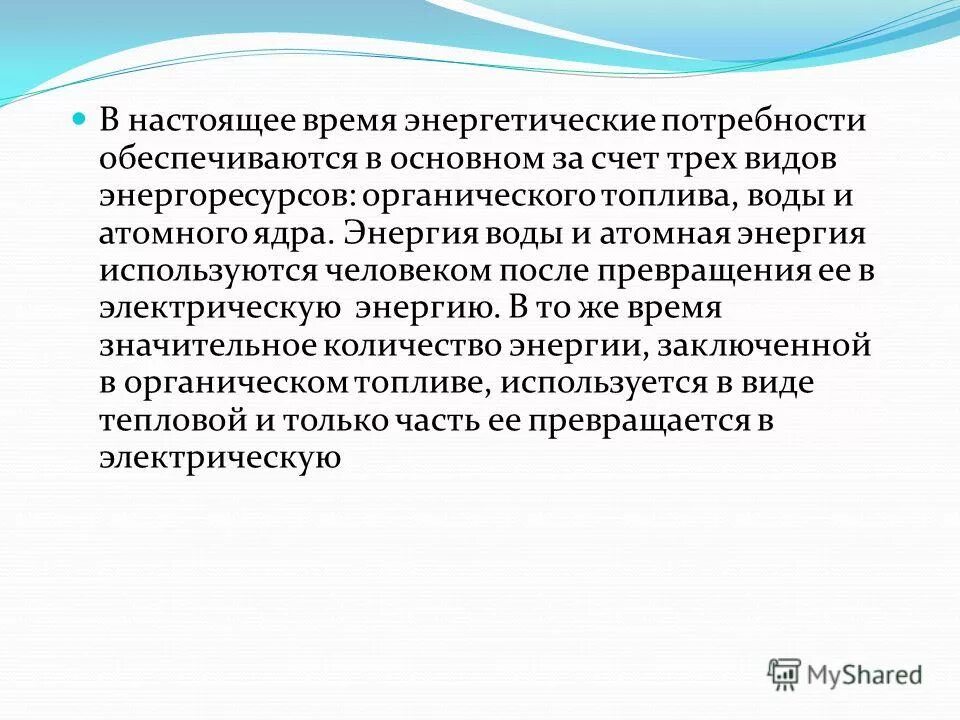 В настоящее время энергетические потребности обеспечиваются в основном за счет трех видов энергоресурсов: органического топлива, воды и атомного ядра. Энергия воды и атомная энергия используются человеком после превращения ее в электрическую энергию. В то же время значительное количество энергии, заключенной в органическом топливе, используется в виде тепловой и только часть ее превращается в электрическую

MyShared